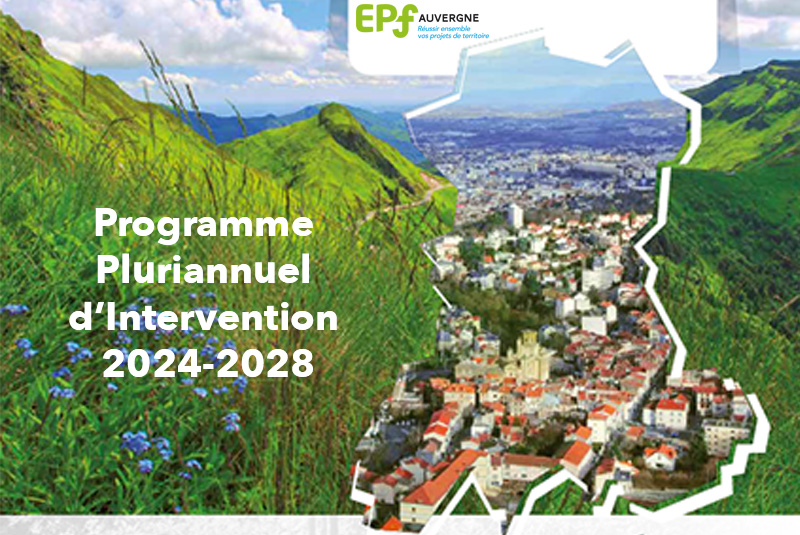 EPf AUVERGNE
Réussir ensemble vos projets de territoire

Programme Pluriannuel d'Intervention 2024-2028